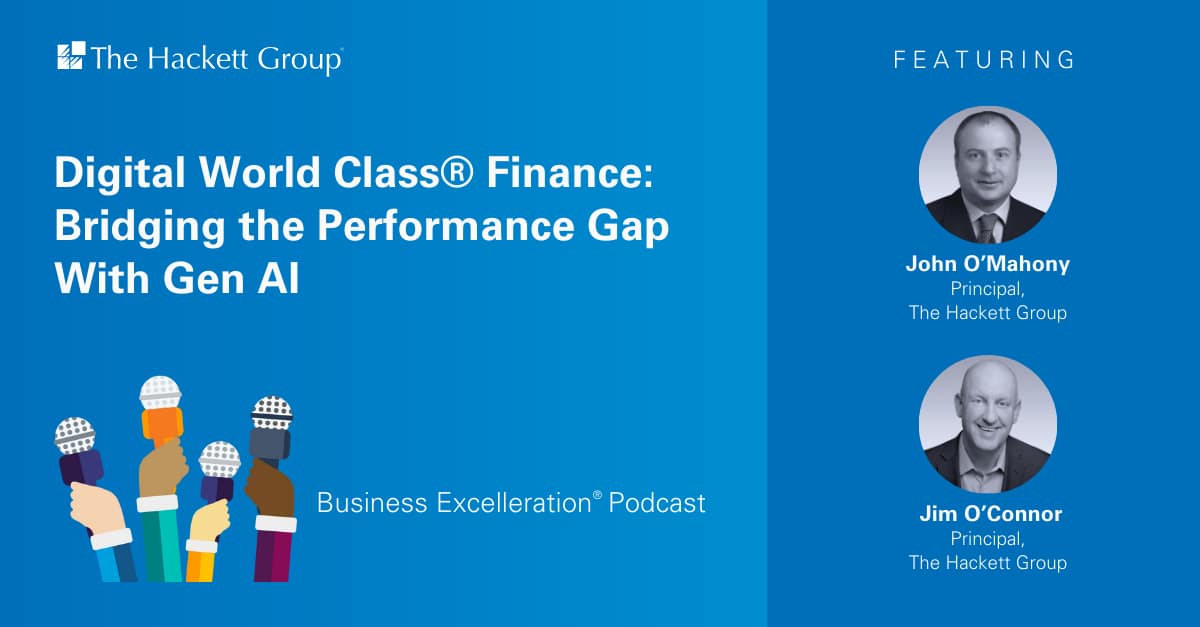 The Hackett Group®

Digital World Class® Finance: Bridging the Performance Gap With Gen AI

Business Excelleration® Podcast

FEATURING

John O'Mahony
Principal,
The Hackett Group

Jim O'Connor
Principal,
The Hackett Group